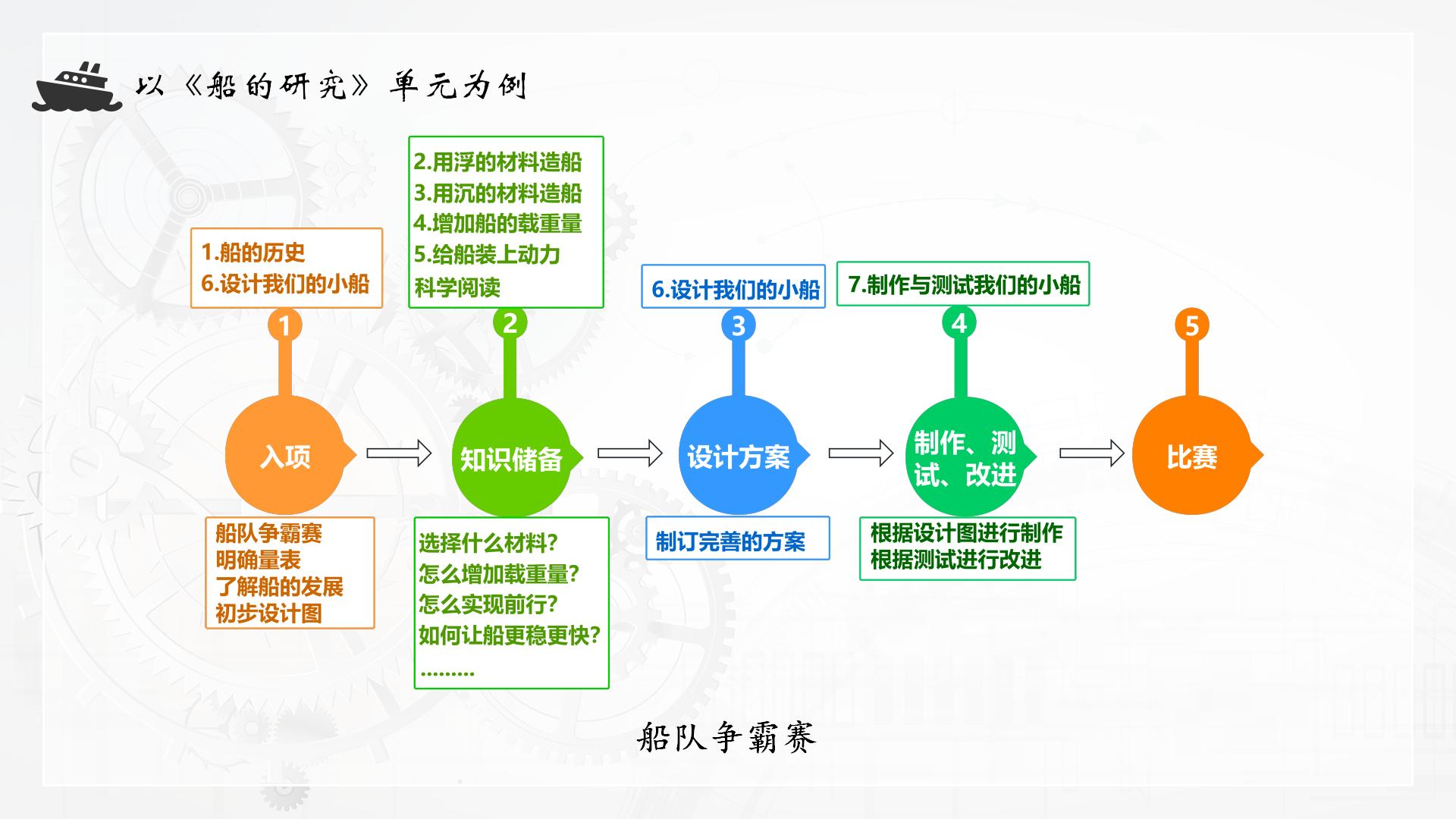 以《船的研究》单元为例

1.船的历史
6.设计我们的小船

1

入项

船队争霸赛
明确量表
了解船的发展
初步设计图

2.用浮的材料造船
3.用沉的材料造船
4.增加船的载重量
5.给船装上动力
科学阅读

2

知识储备

选择什么材料?
怎么增加载重量?
怎么实现前行?
如何让船更稳更快?
.........

6.设计我们的小船

3

设计方案

制订完善的方案

7.制作与测试我们的小船

4

制作、测试、改进

根据设计图进行制作
根据测试进行改进

5

比赛

船队争霸赛